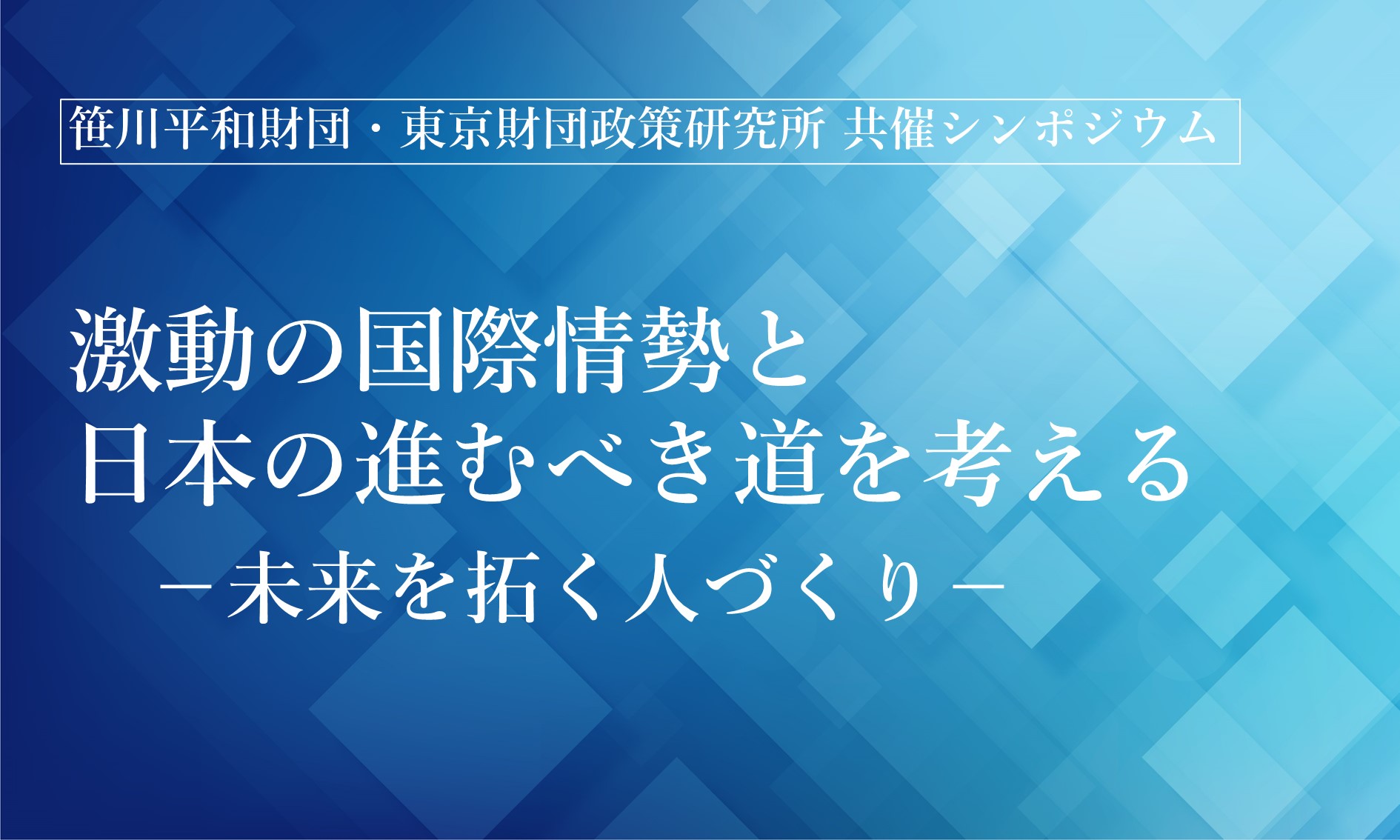 笹川平和財団・東京財団政策研究所 共催シンポジウム

激動の国際情勢と
日本の進むべき道を考える
－未来を拓く人づくり－